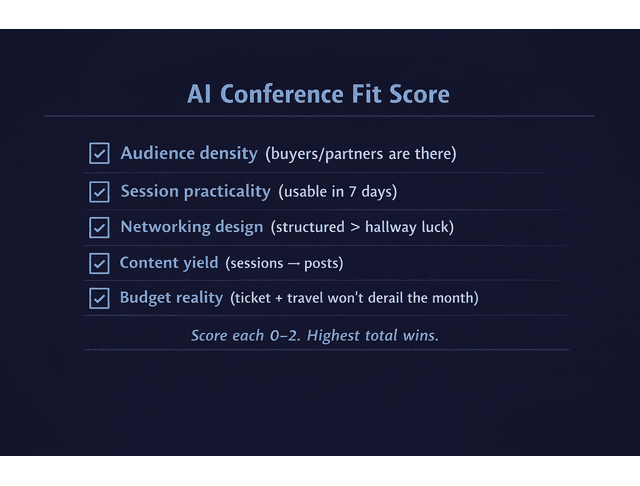 AI Conference Fit Score

☑ Audience density (buyers/partners are there)

☑ Session practicality (usable in 7 days)

☑ Networking design (structured > hallway luck)

☑ Content yield (sessions → posts)

☑ Budget reality (ticket + travel won't derail the month)

Score each 0–2. Highest total wins.